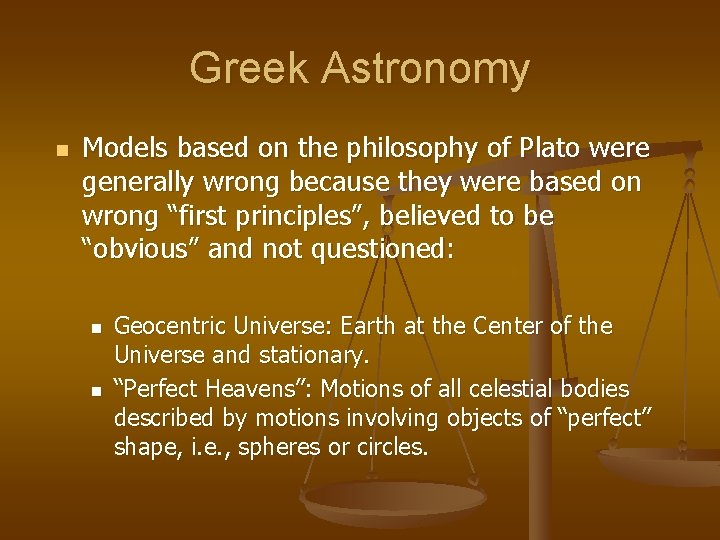 Greek Astronomy

Models based on the philosophy of Plato were generally wrong because they were based on wrong “first principles”, believed to be “obvious” and not questioned:

Geocentric Universe: Earth at the Center of the Universe and stationary.

“Perfect Heavens”: Motions of all celestial bodies described by motions involving objects of “perfect” shape, i.e., spheres or circles.